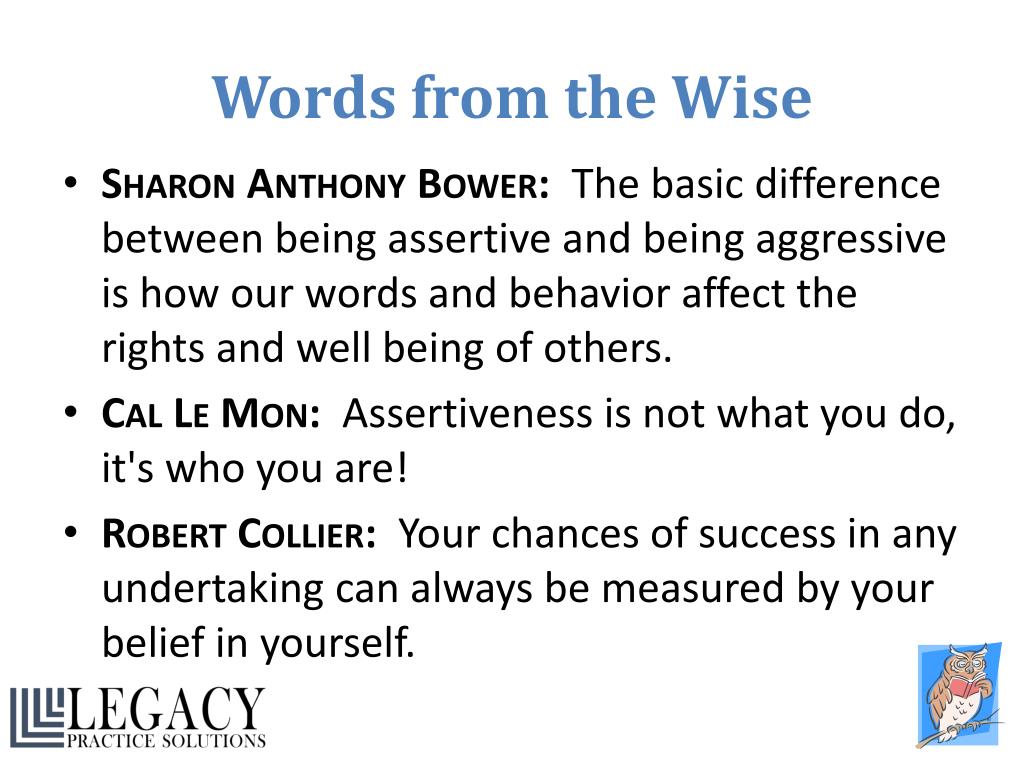 Words from the Wise

• SHARON ANTHONY BOWER: The basic difference between being assertive and being aggressive is how our words and behavior affect the rights and well being of others.

• CAL LE MON: Assertiveness is not what you do, it's who you are!

• ROBERT COLLIER: Your chances of success in any undertaking can always be measured by your belief in yourself.

LEGACY
PRACTICE SOLUTIONS